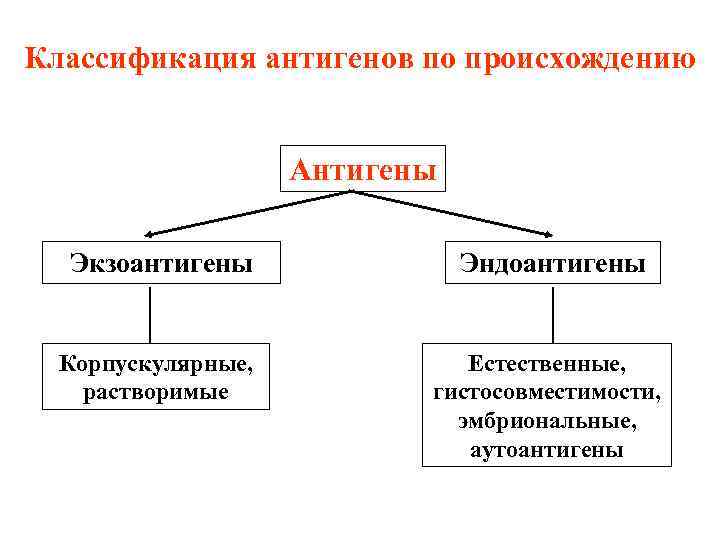 Классификация антигенов по происхождению

Антигены

Экзоантигены

Эндоантигены

Корпускулярные, растворимые

Естественные, гистосовместимости, эмбриональные, аутоантигены